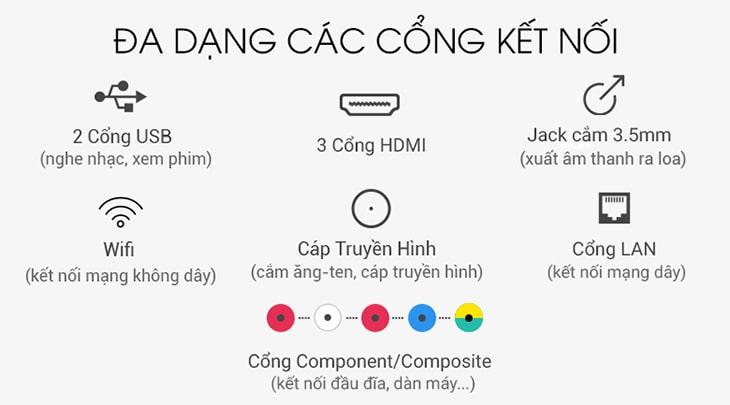 ĐA DẠNG CÁC CỔNG KẾT NỐI

2 Cổng USB
(nghe nhạc, xem phim)

3 Cổng HDMI

Jack cắm 3.5mm
(xuất âm thanh ra loa)

Wifi
(kết nối mạng không dây)

Cáp Truyền Hình
(cắm ăng-ten, cáp truyền hình)

Cổng LAN
(kết nối mạng dây)

Cổng Component/Composite
(kết nối đầu đĩa, dàn máy...)